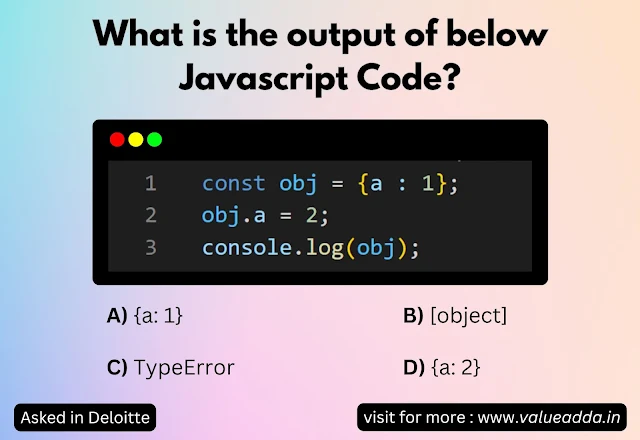 What is the output of below Javascript Code?

1 const obj = {a : 1};
2 obj.a = 2;
3 console.log(obj);

A) {a: 1}

B) [object]

C) TypeError

D) {a: 2}

Asked in Deloitte

visit for more : www.valueadda.in